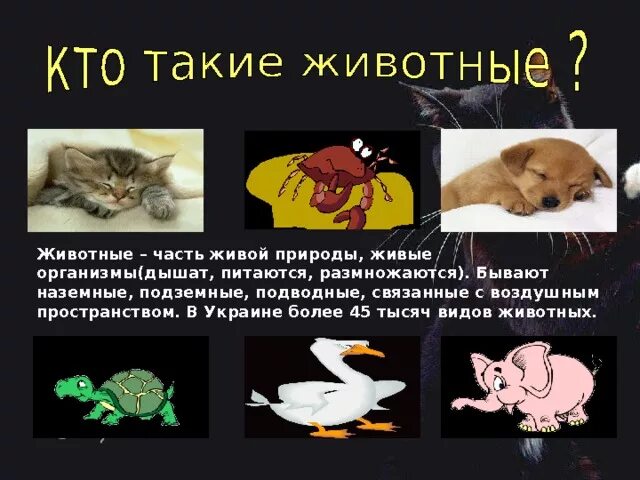 Кто такие животные ?

Животные – часть живой природы, живые организмы(дышат, питаются, размножаются). Бывают наземные, подземные, подводные, связанные с воздушным пространством. В Украине более 45 тысяч видов животных.